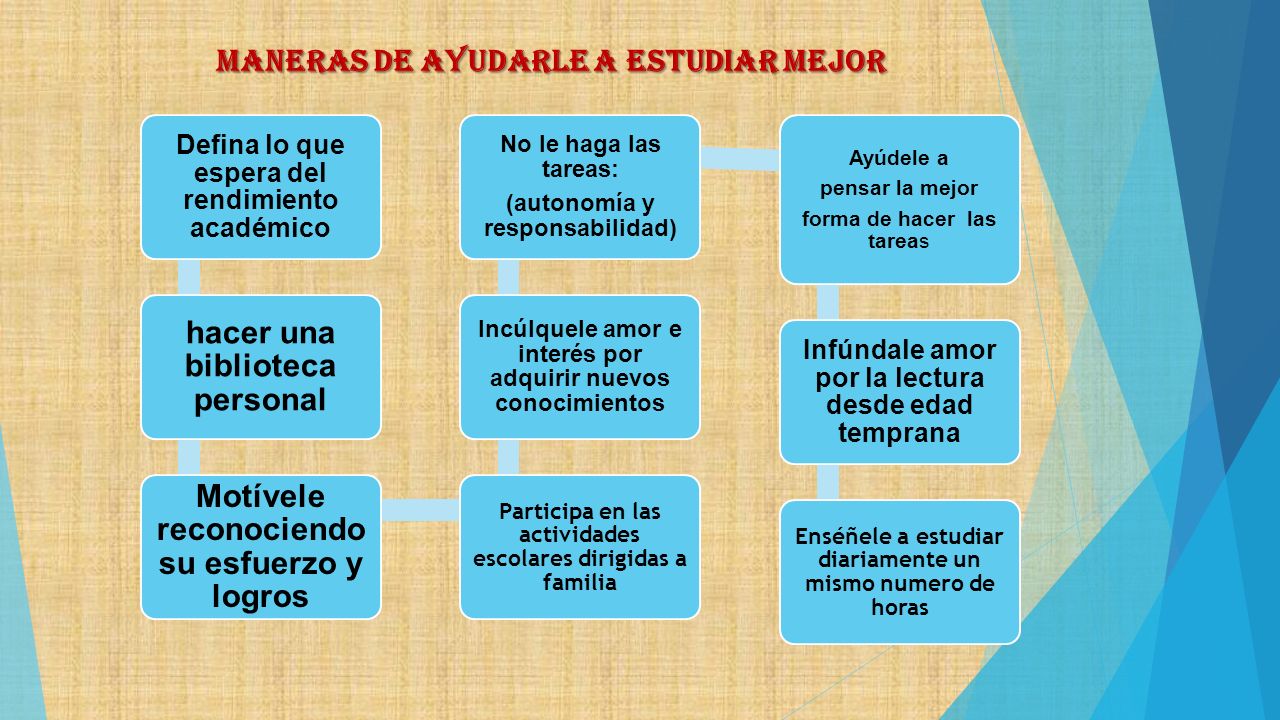 MANERAS DE AYUDARLE A ESTUDIAR MEJOR

Defina lo que espera del rendimiento académico

hacer una biblioteca personal

Motívele reconociendo su esfuerzo y logros

Participa en las actividades escolares dirigidas a familia

Incúlquele amor e interés por adquirir nuevos conocimientos

No le haga las tareas:
(autonomía y responsabilidad)

Ayúdele a
pensar la mejor
forma de hacer las tareas

Infúndale amor por la lectura desde edad temprana

Enséñele a estudiar diariamente un mismo numero de horas